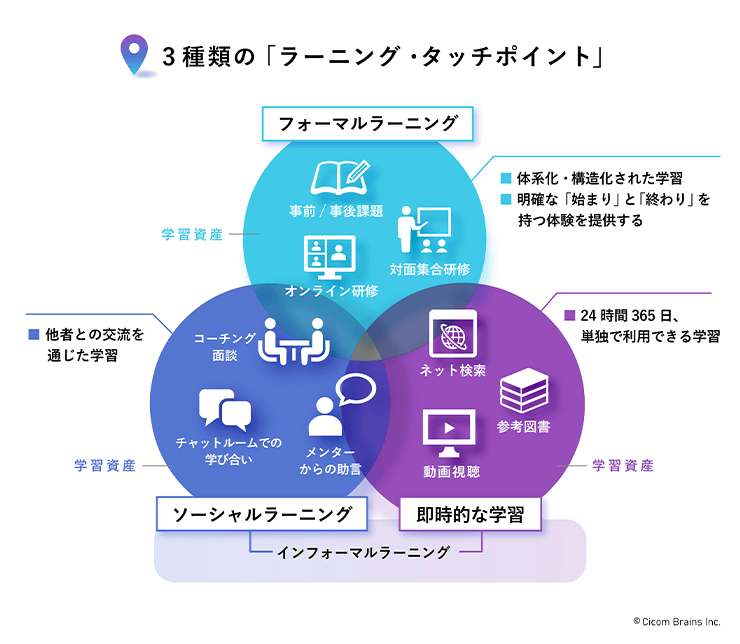 3種類の「ラーニング・タッチポイント」

フォーマルラーニング

■ 体系化・構造化された学習
■ 明確な「始まり」と「終わり」を持つ体験を提供する

学習資産

事前 / 事後課題

対面集合研修

オンライン研修

■ 他者との交流を通じた学習

コーチング面談

チャットルームでの学び合い

メンターからの助言

学習資産

■ 24時間365日、単独で利用できる学習

ネット検索

参考図書

動画視聴

学習資産

ソーシャルラーニング

即時的な学習

インフォーマルラーニング

© Cicom Brains Inc.